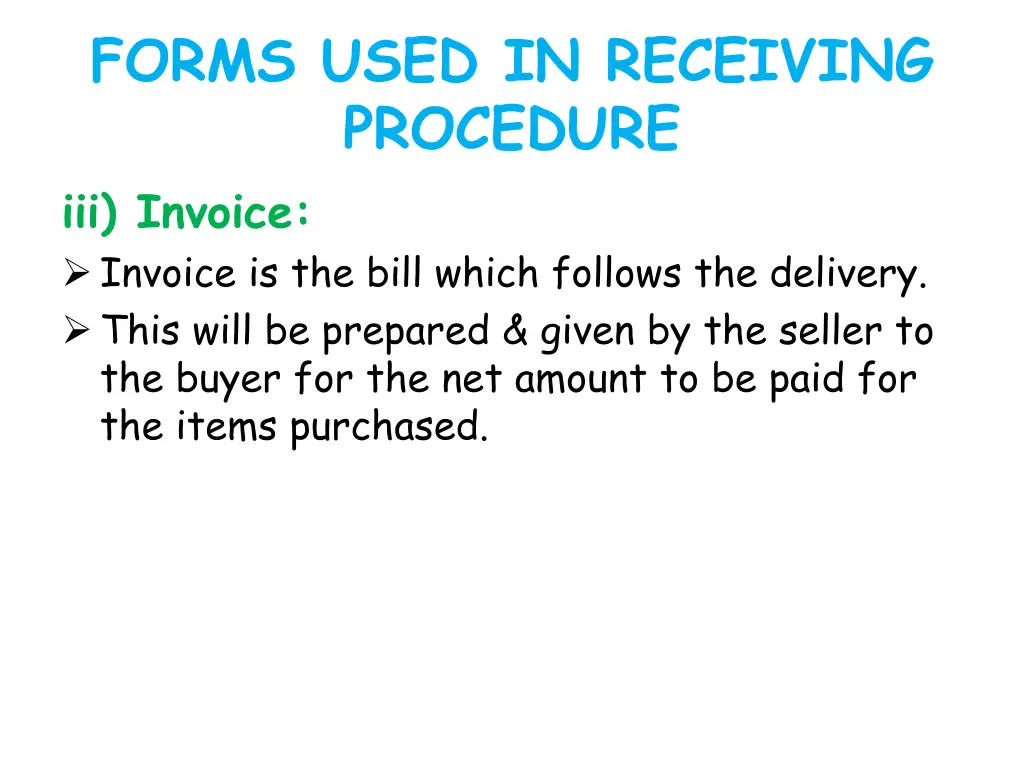 FORMS USED IN RECEIVING PROCEDURE

iii) Invoice:

➢ Invoice is the bill which follows the delivery.

➢ This will be prepared & given by the seller to the buyer for the net amount to be paid for the items purchased.